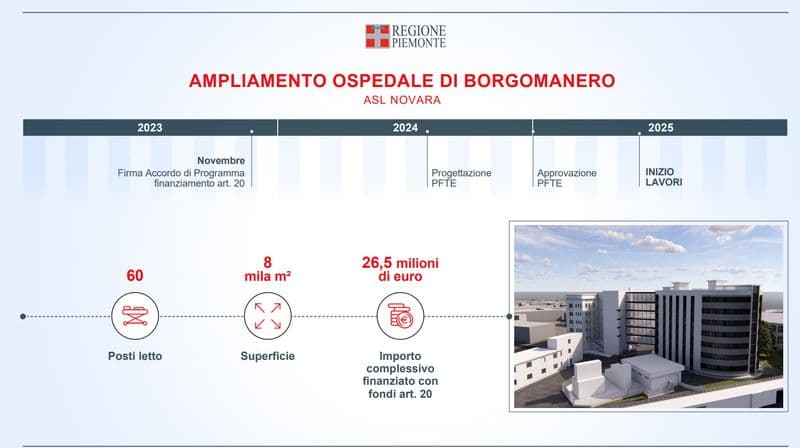 REGIONE PIEMONTE

AMPLIAMENTO OSPEDALE DI BORGOMANERO
ASL NOVARA

2023
2024
2025

Novembre
Firma Accordo di Programma finanziamento art. 20

Progettazione PFTE

Approvazione PFTE

INIZIO LAVORI

60
Posti letto

8 mila m²
Superficie

26,5 milioni di euro
Importo complessivo finanziato con fondi art. 20